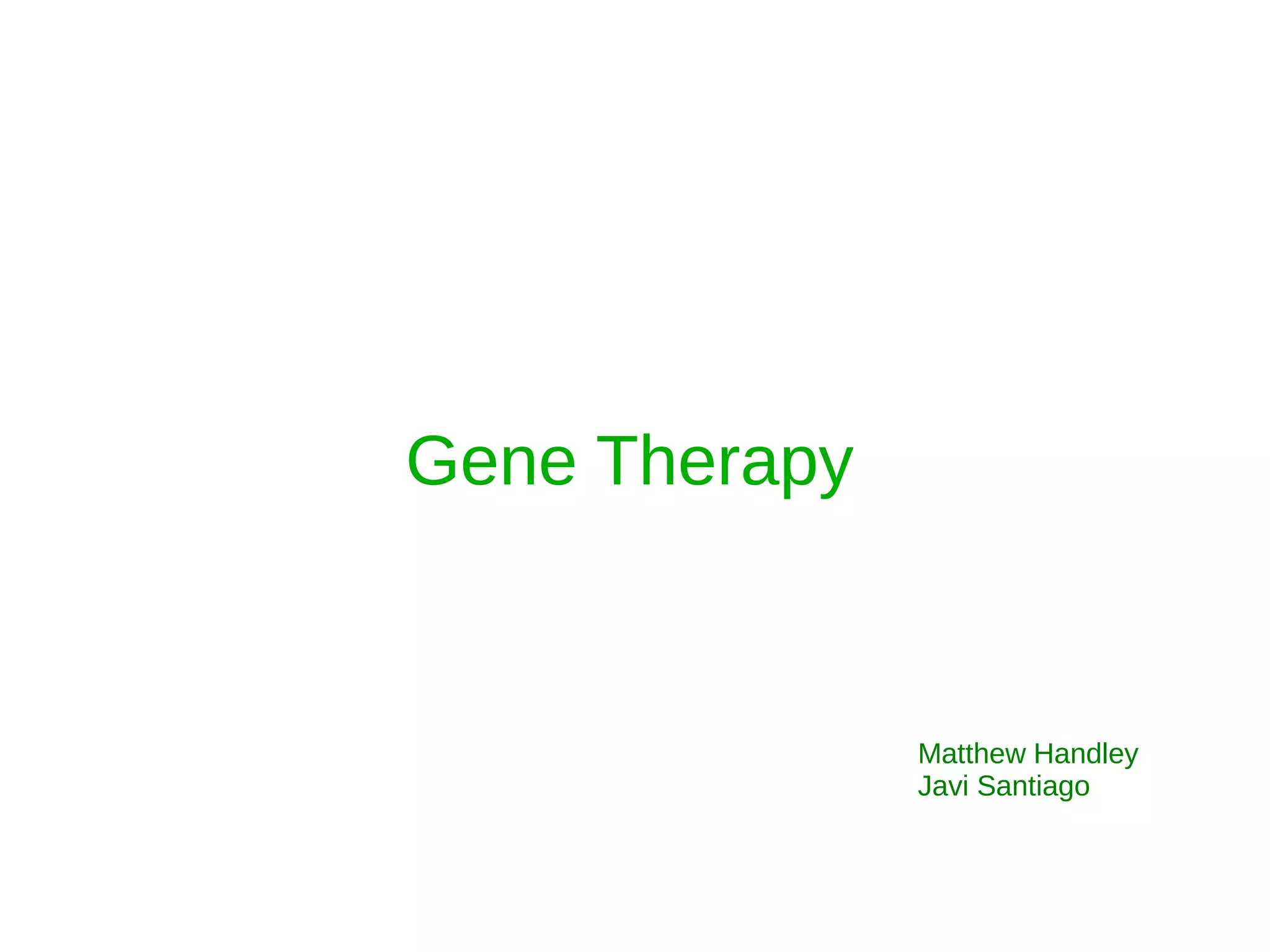 Gene Therapy

Matthew Handley
Javi Santiago